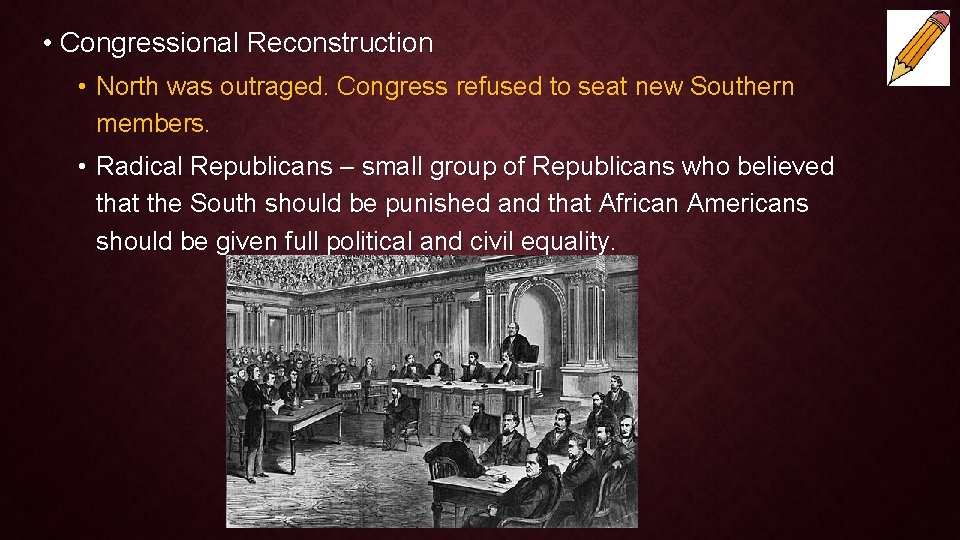 • Congressional Reconstruction

• North was outraged. Congress refused to seat new Southern members.

• Radical Republicans – small group of Republicans who believed that the South should be punished and that African Americans should be given full political and civil equality.